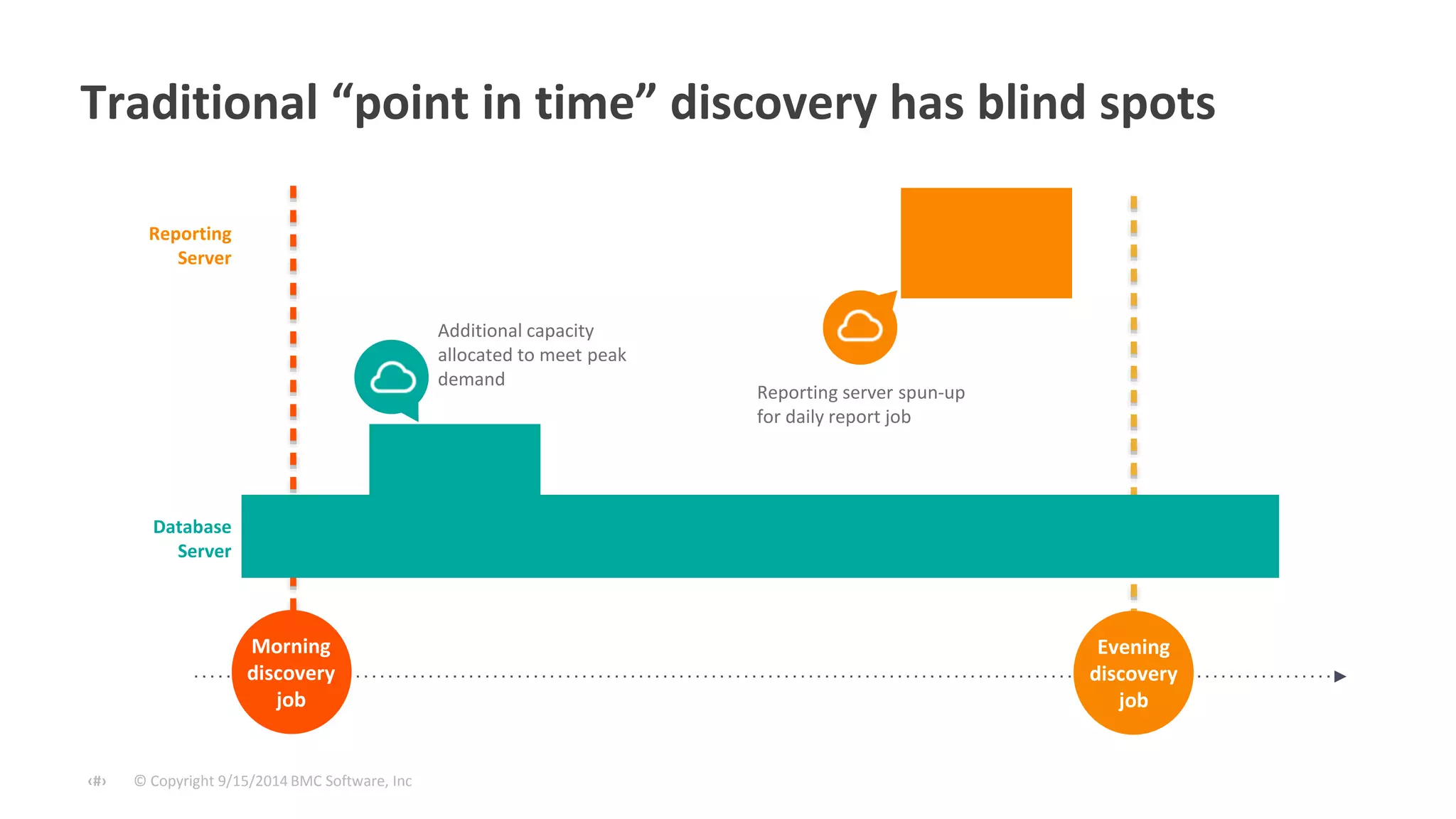 Traditional “point in time” discovery has blind spots

Reporting Server

Additional capacity allocated to meet peak demand

Reporting server spun-up for daily report job

Database Server

Morning discovery job

Evening discovery job

‹#›

© Copyright 9/15/2014 BMC Software, Inc